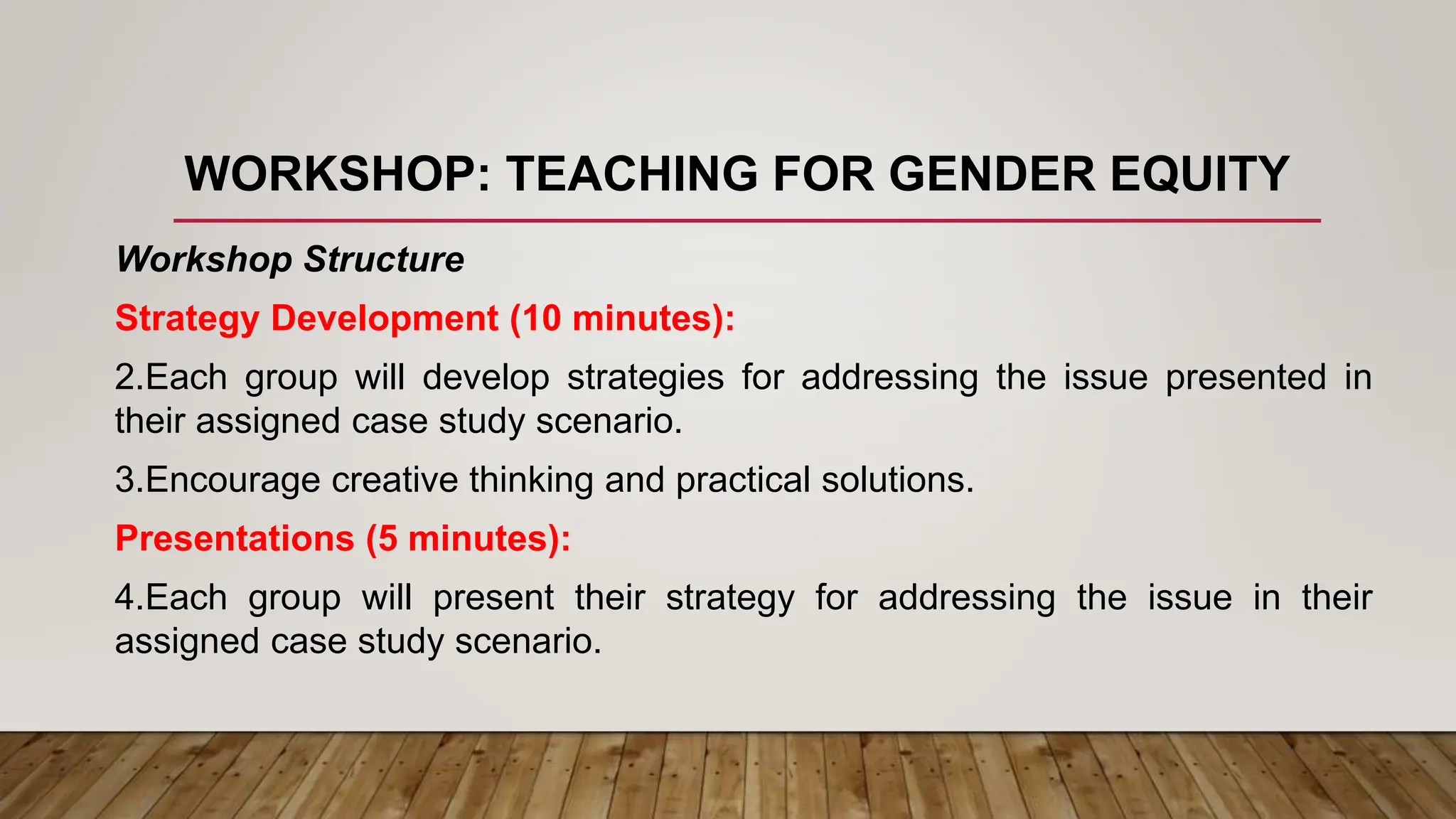 WORKSHOP: TEACHING FOR GENDER EQUITY

Workshop Structure

Strategy Development (10 minutes):

2.Each group will develop strategies for addressing the issue presented in their assigned case study scenario.

3.Encourage creative thinking and practical solutions.

Presentations (5 minutes):

4.Each group will present their strategy for addressing the issue in their assigned case study scenario.